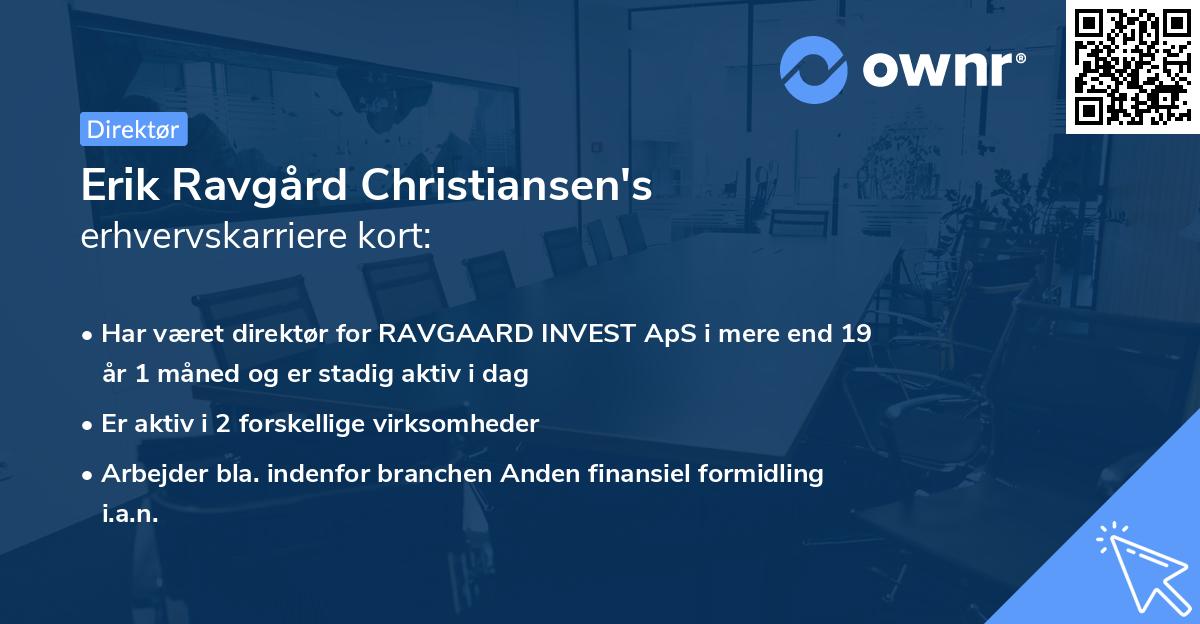 ownr®

Direktør

Erik Ravgård Christiansen's
erhvervskarriere kort:

• Har været direktør for RAVGAARD INVEST ApS i mere end 19 år 1 måned og er stadig aktiv i dag

• Er aktiv i 2 forskellige virksomheder

• Arbejder bla. indenfor branchen Anden finansiel formidling i.a.n.